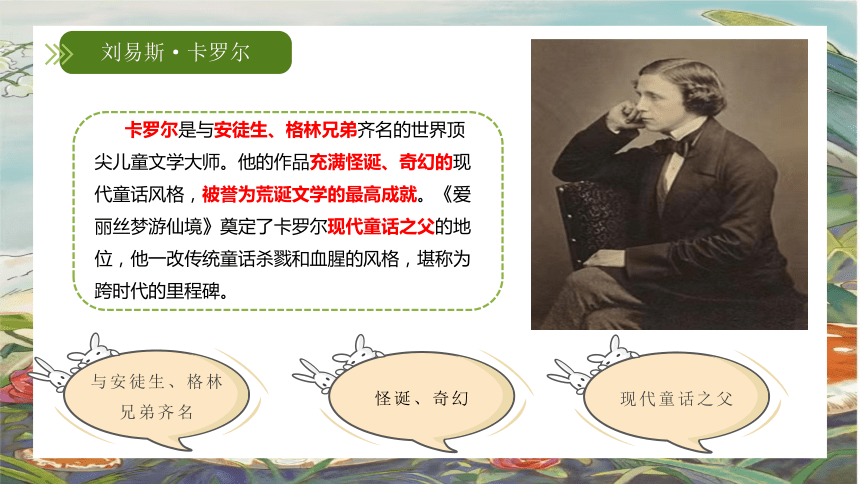 刘易斯·卡罗尔

卡罗尔是与安徒生、格林兄弟齐名的世界顶尖儿童文学大师。他的作品充满怪诞、奇幻的现代童话风格，被誉为荒诞文学的最高成就。《爱丽丝梦游仙境》奠定了卡罗尔现代童话之父的地位，他一改传统童话杀戮和血腥的风格，堪称为跨时代的里程碑。

与安徒生、格林兄弟齐名

怪诞、奇幻

现代童话之父